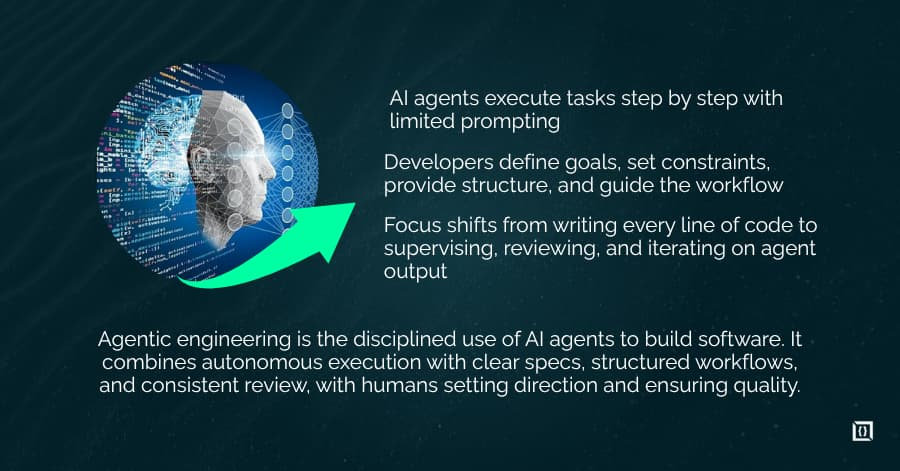 AI agents execute tasks step by step with limited prompting

Developers define goals, set constraints, provide structure, and guide the workflow

Focus shifts from writing every line of code to supervising, reviewing, and iterating on agent output

Agentic engineering is the disciplined use of AI agents to build software. It combines autonomous execution with clear specs, structured workflows, and consistent review, with humans setting direction and ensuring quality.